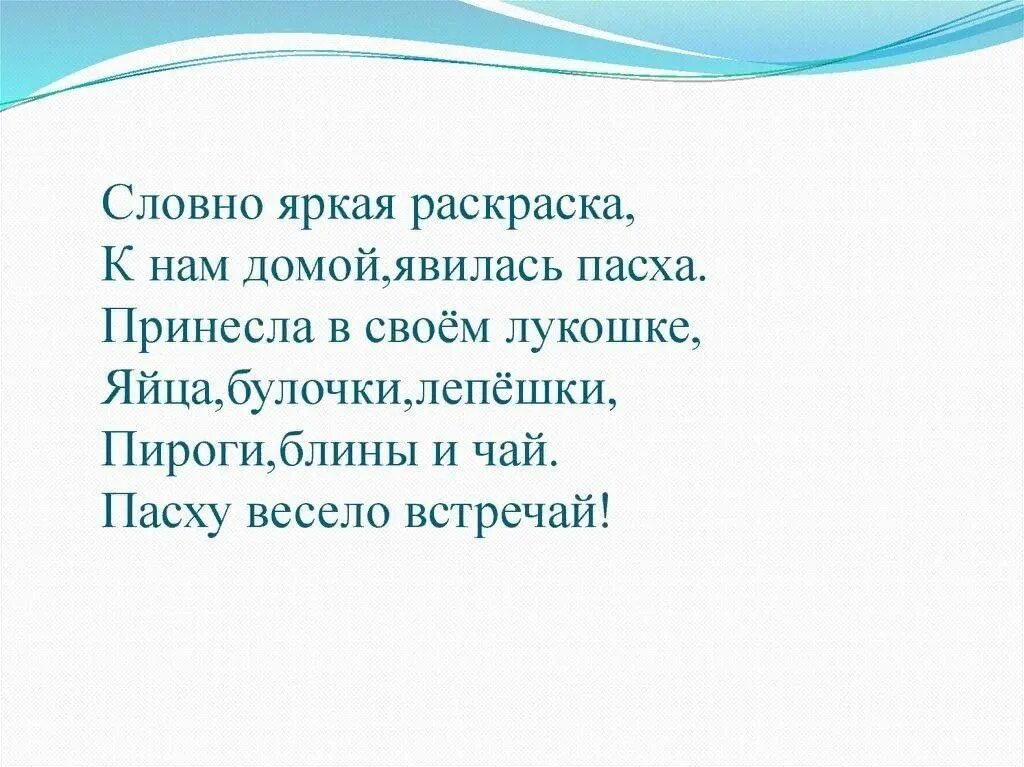 Словно яркая раскраска,
К нам домой,явилась пасха.
Принесла в своём лукошке,
Яйца,булочки,лепёшки,
Пироги,блины и чай.
Пасху весело встречай!